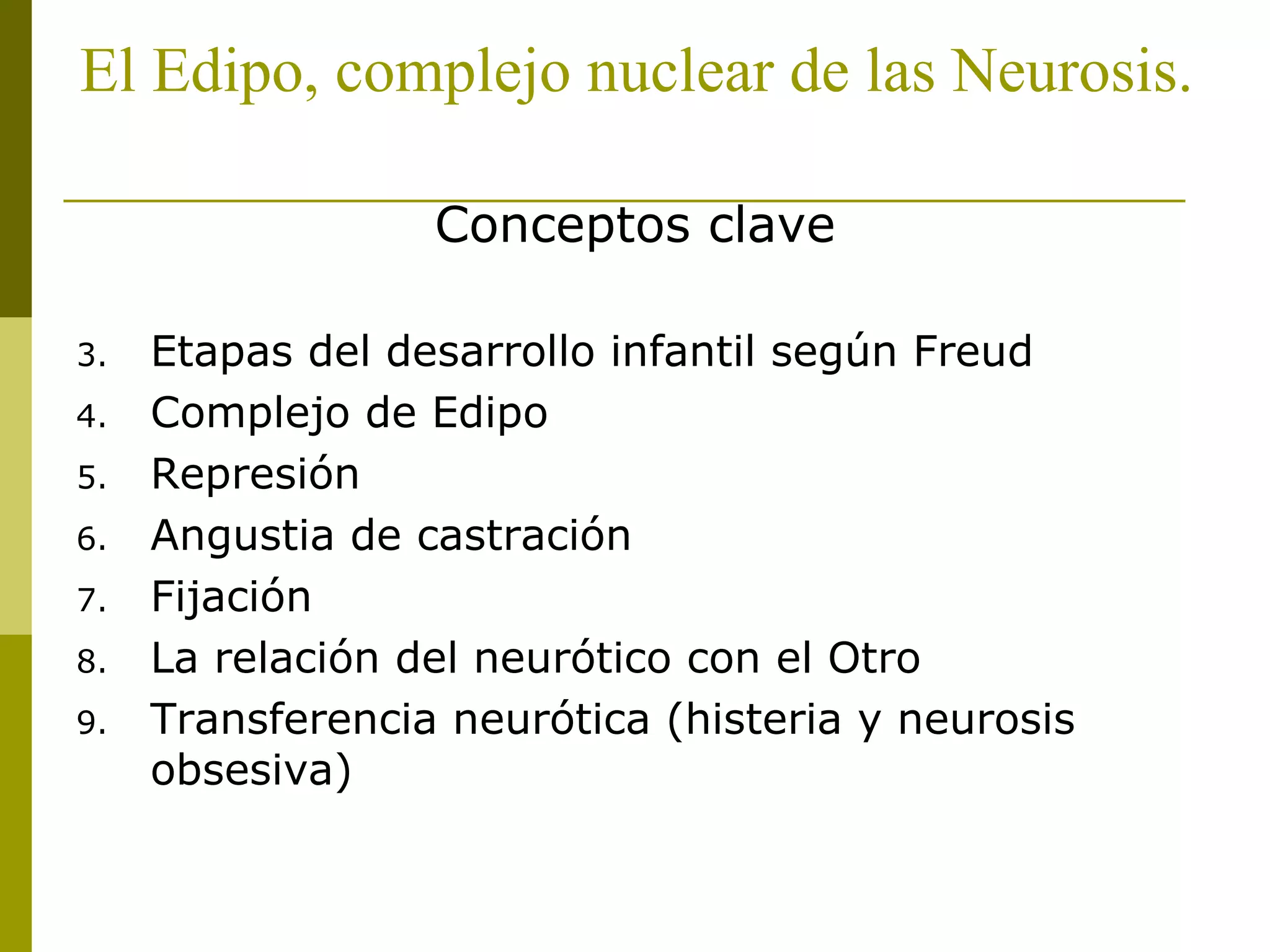 El Edipo, complejo nuclear de las Neurosis.

Conceptos clave

3. Etapas del desarrollo infantil según Freud
4. Complejo de Edipo
5. Represión
6. Angustia de castración
7. Fijación
8. La relación del neurótico con el Otro
9. Transferencia neurótica (histeria y neurosis obsesiva)